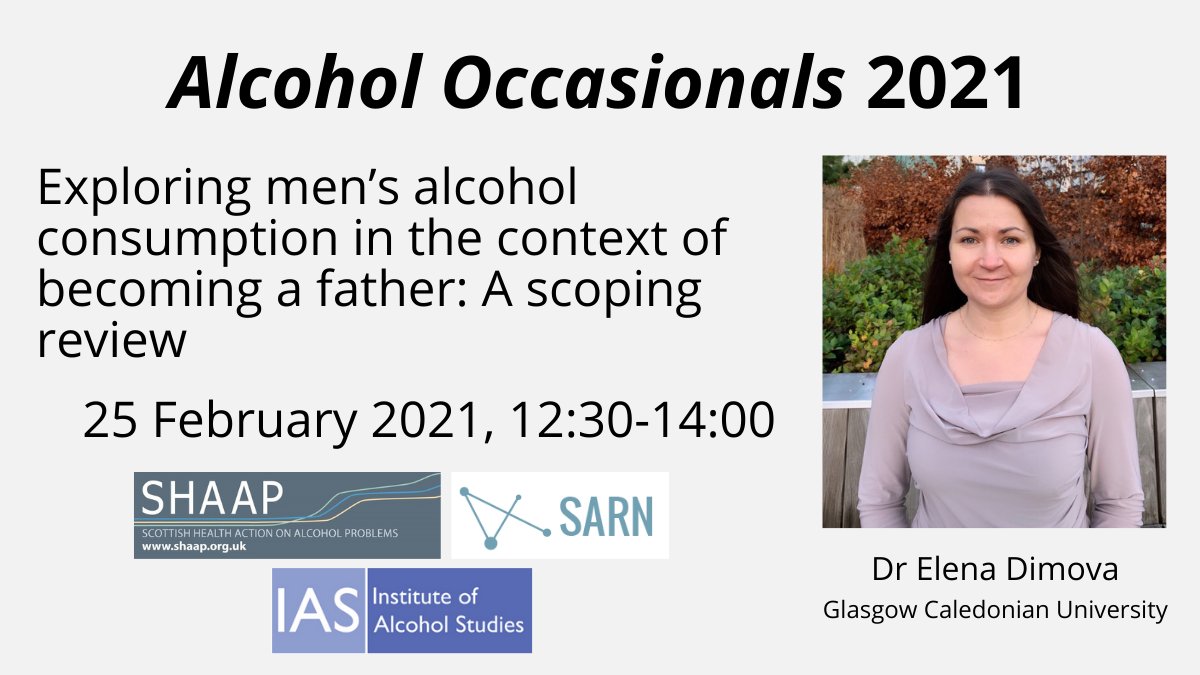 Alcohol Occasionals 2021

Exploring men's alcohol consumption in the context of becoming a father: A scoping review

25 February 2021, 12:30-14:00

SHAAP
SCOTTISH HEALTH ACTION ON ALCOHOL PROBLEMS
www.shaap.org.uk

SARN

IAS Institute of Alcohol Studies

Dr Elena Dimova
Glasgow Caledonian University